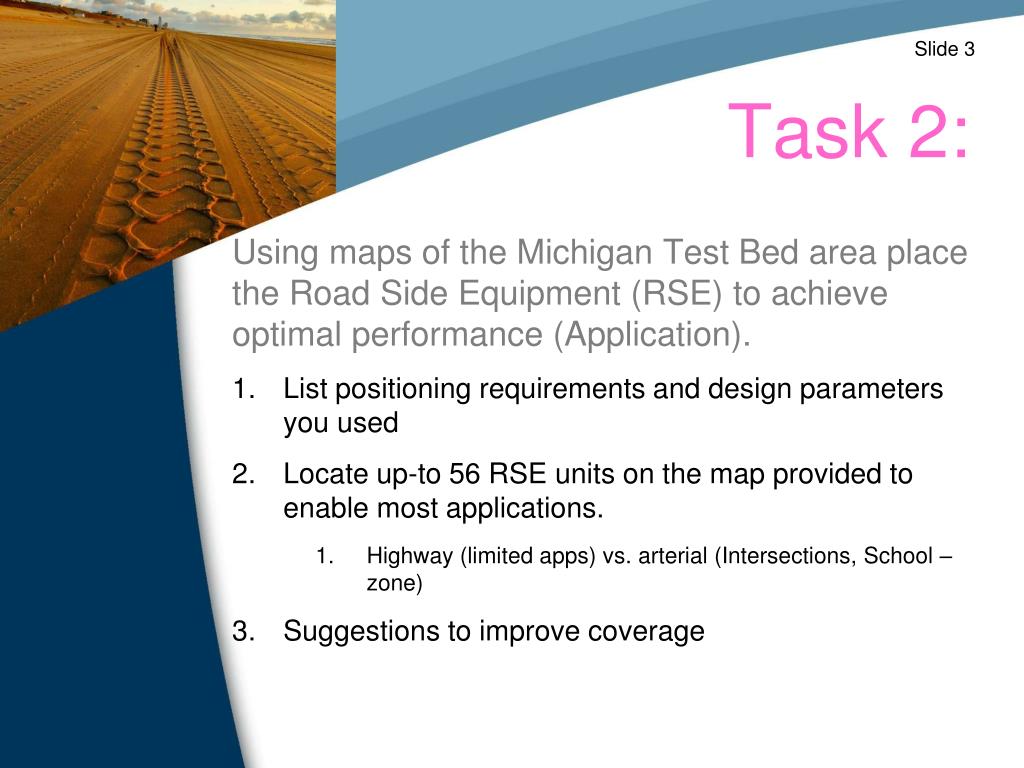 Slide 3

Task 2:

Using maps of the Michigan Test Bed area place the Road Side Equipment (RSE) to achieve optimal performance (Application).

1. List positioning requirements and design parameters you used

2. Locate up-to 56 RSE units on the map provided to enable most applications.

1. Highway (limited apps) vs. arterial (Intersections, School – zone)

3. Suggestions to improve coverage